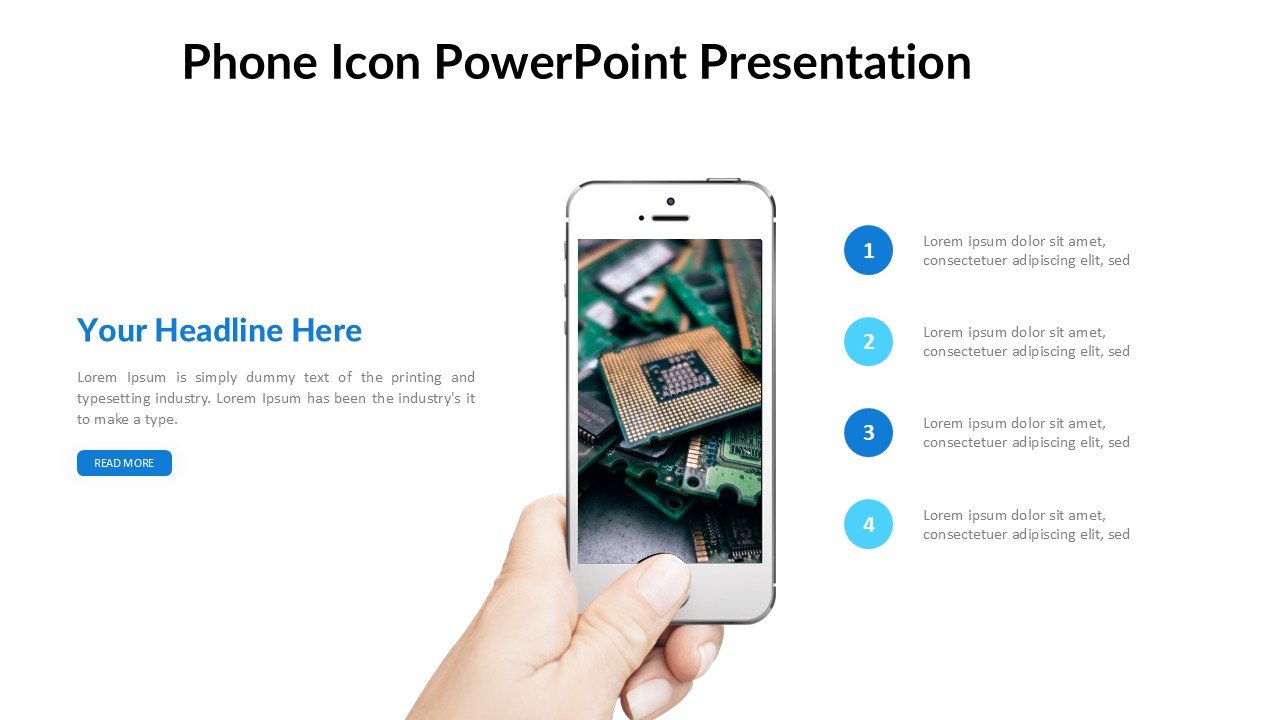 Phone Icon PowerPoint Presentation

Your Headline Here

Lorem Ipsum is simply dummy text of the printing and typesetting industry. Lorem Ipsum has been the industry's it to make a type.

READ MORE

1

Lorem ipsum dolor sit amet, consectetuer adipiscing elit, sed

2

Lorem ipsum dolor sit amet, consectetuer adipiscing elit, sed

3

Lorem ipsum dolor sit amet, consectetuer adipiscing elit, sed

4

Lorem ipsum dolor sit amet, consectetuer adipiscing elit, sed